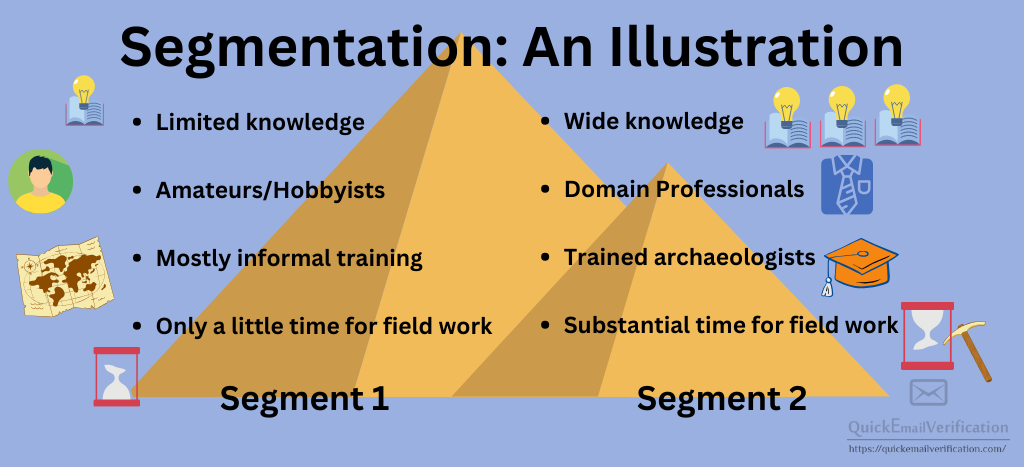 Segmentation: An Illustration

- Limited knowledge
- Amateurs/Hobbyists
- Mostly informal training
- Only a little time for field work

Segment 1

- Wide knowledge
- Domain Professionals
- Trained archaeologists
- Substantial time for field work

Segment 2

QuickEmailVerification
https://quickemailverification.com/